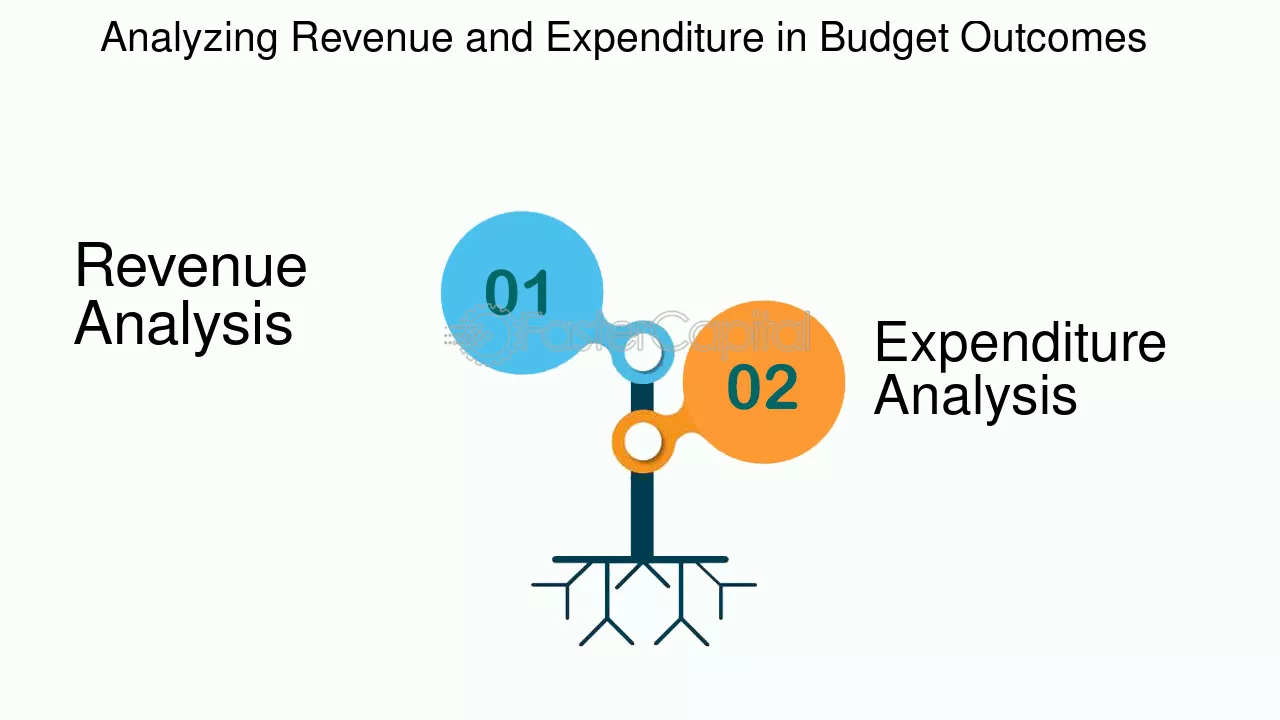 Analyzing Revenue and Expenditure in Budget Outcomes

Revenue Analysis

01

02

Expenditure Analysis

FasterCapital